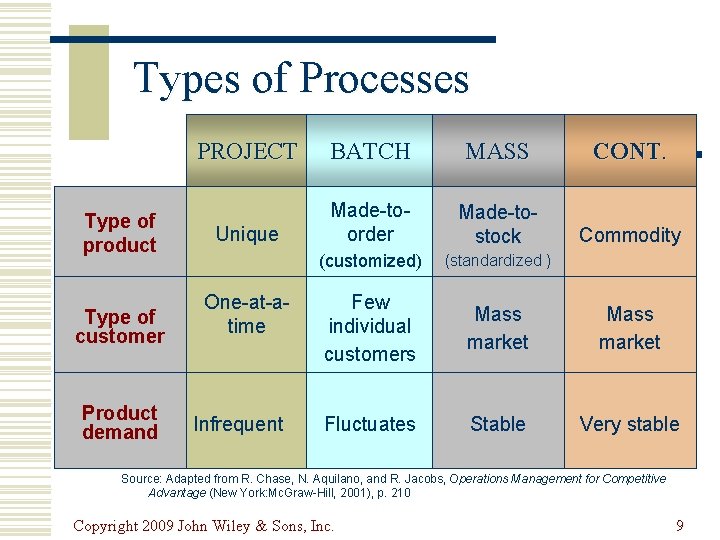 Types of Processes

| | PROJECT | BATCH | MASS | CONT. |
|---|---|---|---|---|
| Type of product | Unique | Made-to-order (customized) | Made-to-stock (standardized ) | Commodity |
| Type of customer | One-at-a-time | Few individual customers | Mass market | Mass market |
| Product demand | Infrequent | Fluctuates | Stable | Very stable |

Source: Adapted from R. Chase, N. Aquilano, and R. Jacobs, Operations Management for Competitive Advantage (New York:McGraw-Hill, 2001), p. 210

Copyright 2009 John Wiley & Sons, Inc.

9